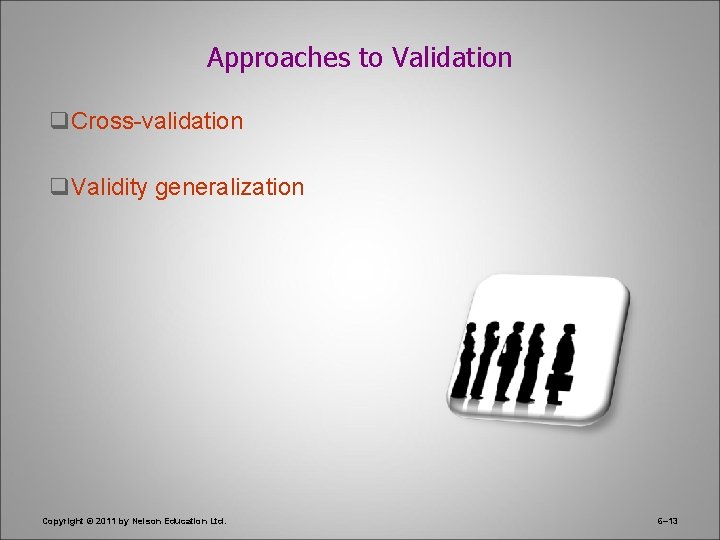 Approaches to Validation

❑Cross-validation

❑Validity generalization

Copyright © 2011 by Nelson Education Ltd.

6–13